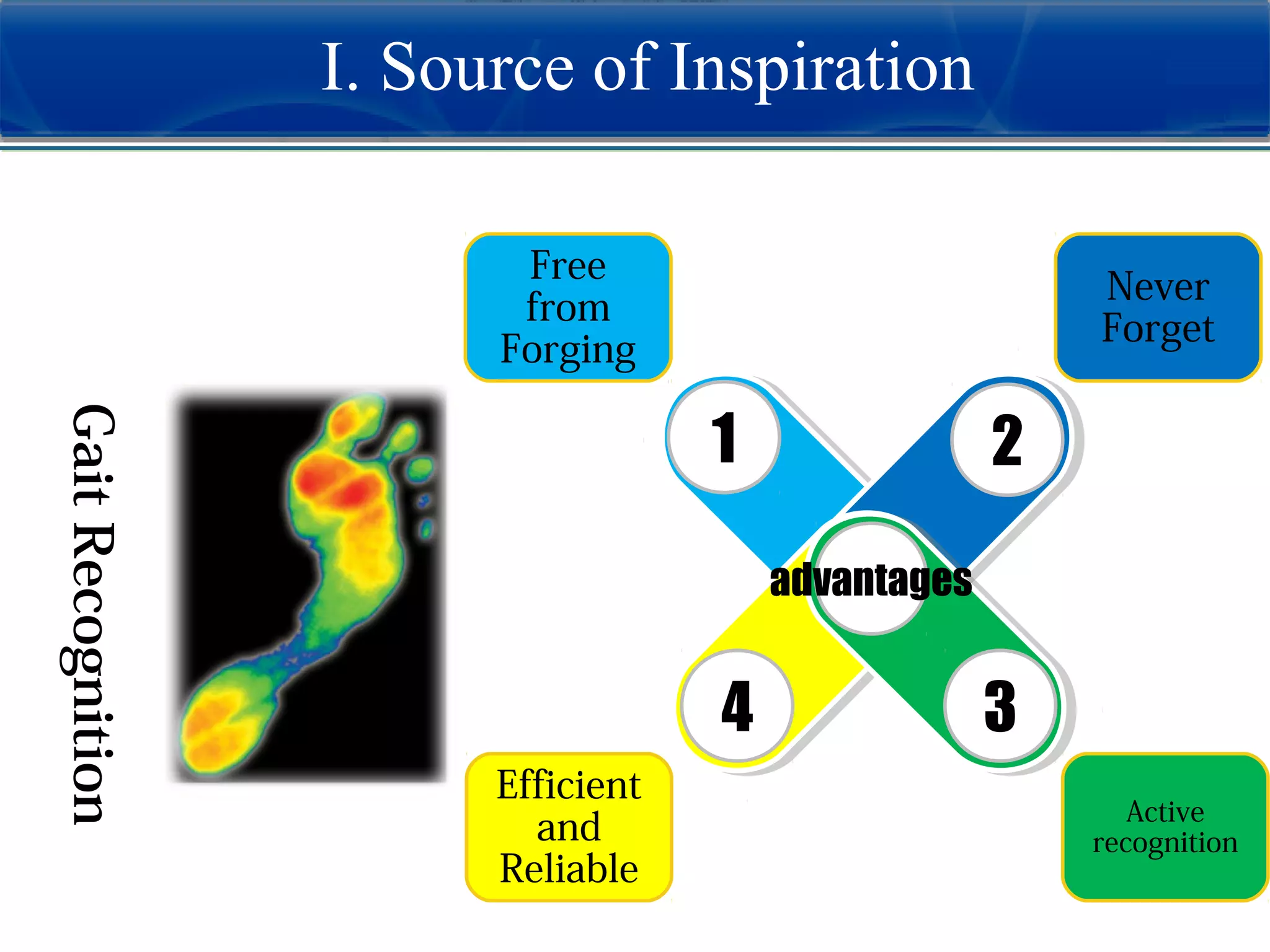 I. Source of Inspiration

Gait Recognition

Free from Forging

Never Forget

1

2

advantages

4

3

Efficient and Reliable

Active recognition